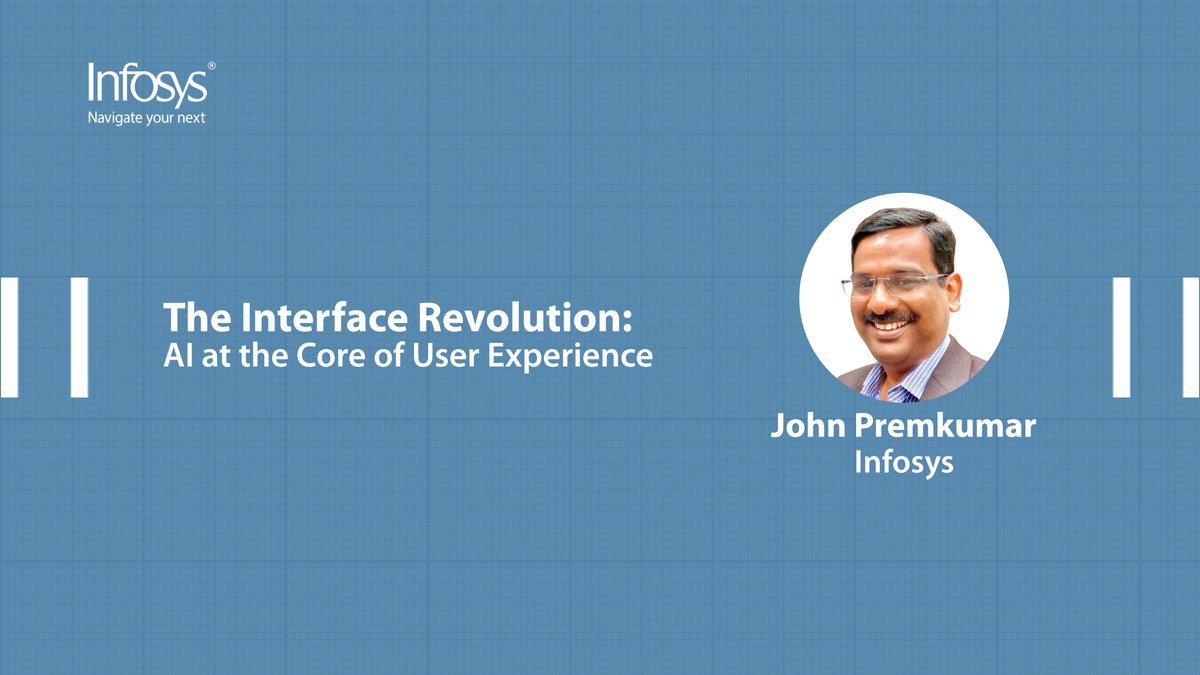 Infosys®
Navigate your next

The Interface Revolution:
AI at the Core of User Experience

John Premkumar
Infosys